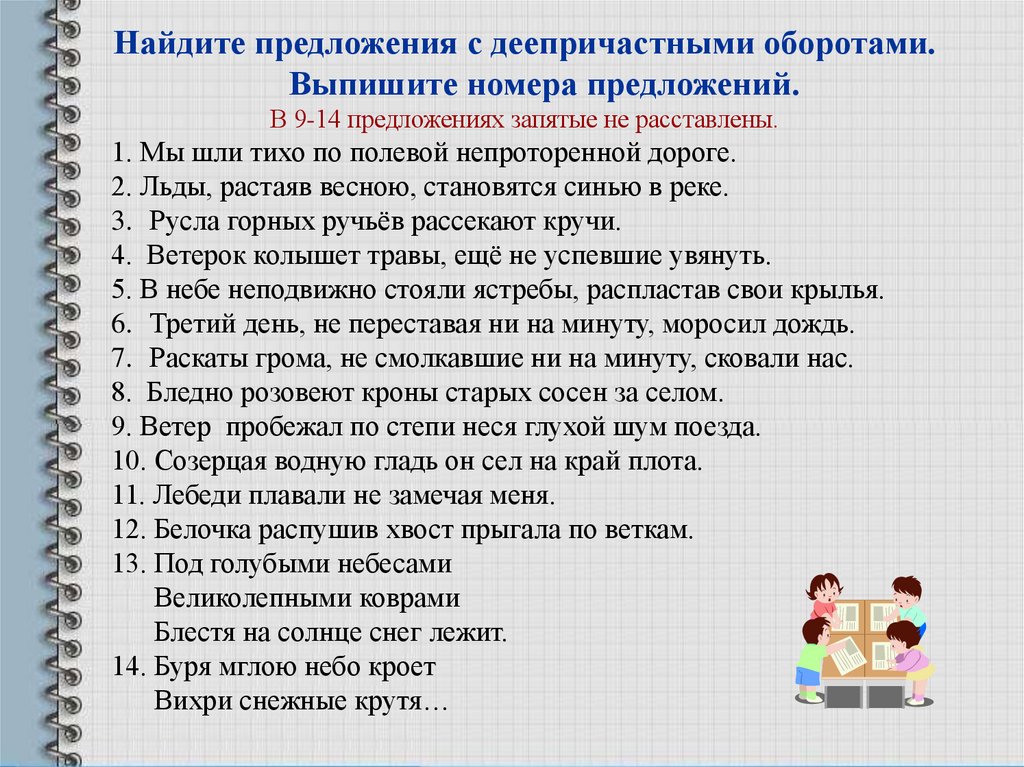 Найдите предложения с деепричастными оборотами. Выпишите номера предложений.
В 9-14 предложениях запятые не расставлены.

1. Мы шли тихо по полевой непроторенной дороге.
2. Льды, растаяв весною, становятся синью в реке.
3. Русла горных ручьёв рассекают кручи.
4. Ветерок колышет травы, ещё не успевшие увянуть.
5. В небе неподвижно стояли ястребы, распластав свои крылья.
6. Третий день, не переставая ни на минуту, моросил дождь.
7. Раскаты грома, не смолкавшие ни на минуту, сковали нас.
8. Бледно розовеют кроны старых сосен за селом.
9. Ветер пробежал по степи неся глухой шум поезда.
10. Созерцая водную гладь он сел на край плота.
11. Лебеди плавали не замечая меня.
12. Белочка распушив хвост прыгала по веткам.
13. Под голубыми небесами
Великолепными коврами
Блестя на солнце снег лежит.
14. Буря мглою небо кроет
Вихри снежные крутя…